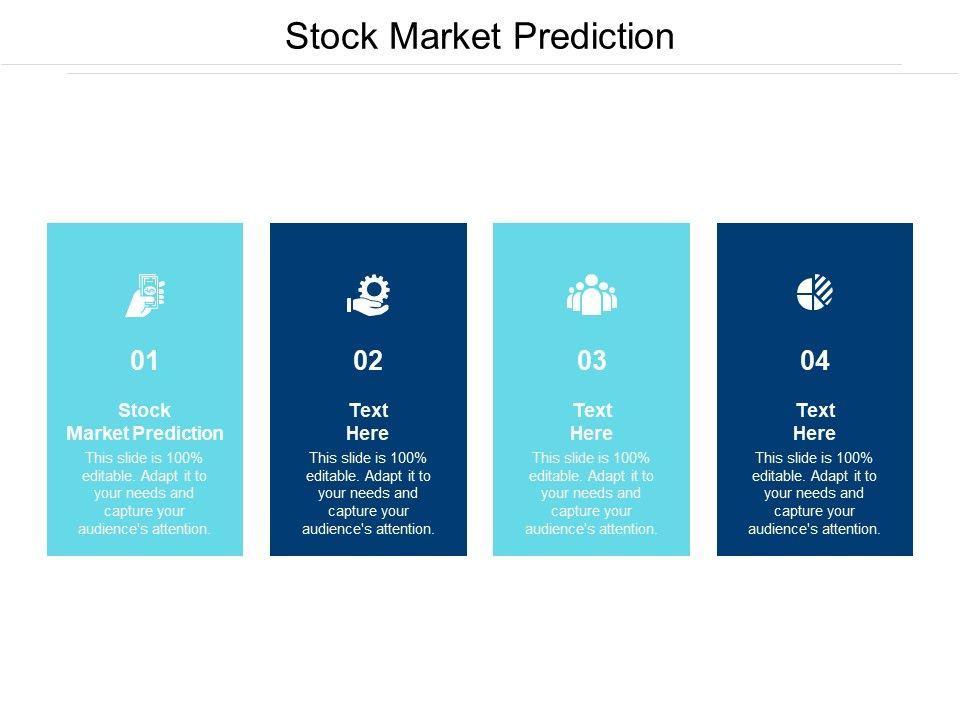 Stock Market Prediction

01

Stock Market Prediction

This slide is 100% editable. Adapt it to your needs and capture your audience's attention.

02

Text Here

This slide is 100% editable. Adapt it to your needs and capture your audience's attention.

03

Text Here

This slide is 100% editable. Adapt it to your needs and capture your audience's attention.

04

Text Here

This slide is 100% editable. Adapt it to your needs and capture your audience's attention.